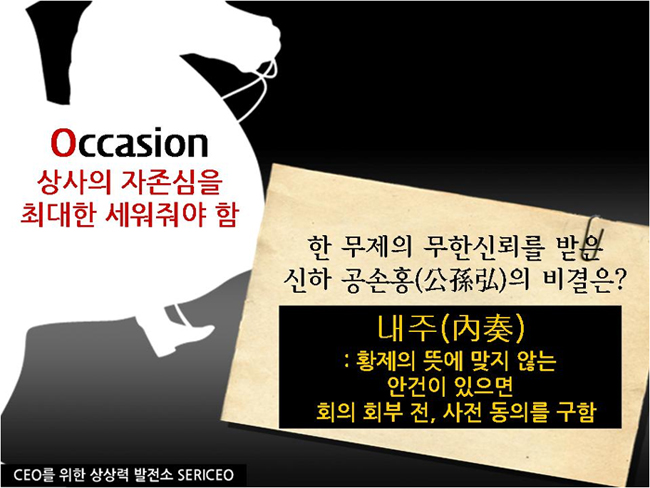 Occasion
상사의 자존심을 최대한 세워줘야 함

한 무제의 무한신뢰를 받은 신하 공손홍(公孫弘)의 비결은?

내주(內奏)
: 황제의 뜻에 맞지 않는 안건이 있으면 회의 회부 전, 사전 동의를 구함

CEO를 위한 상상력 발전소 SERICEO